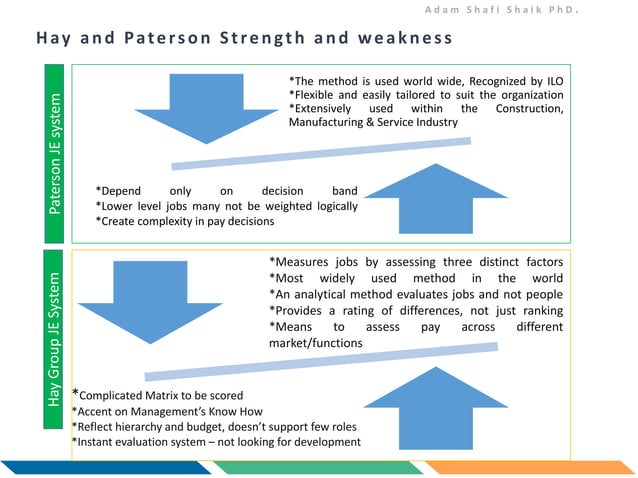 Adam Shafi Shaik PhD.

Hay and Paterson Strength and weakness

Paterson JE system

*The method is used world wide, Recognized by ILO
*Flexible and easily tailored to suit the organization
*Extensively used within the Construction, Manufacturing & Service Industry

*Depend only on decision band
*Lower level jobs many not be weighted logically
*Create complexity in pay decisions

Hay Group JE System

*Measures jobs by assessing three distinct factors
*Most widely used method in the world
*An analytical method evaluates jobs and not people
*Provides a rating of differences, not just ranking
*Means to assess pay across different market/functions

*Complicated Matrix to be scored
*Accent on Management's Know How
*Reflect hierarchy and budget, doesn't support few roles
*Instant evaluation system – not looking for development